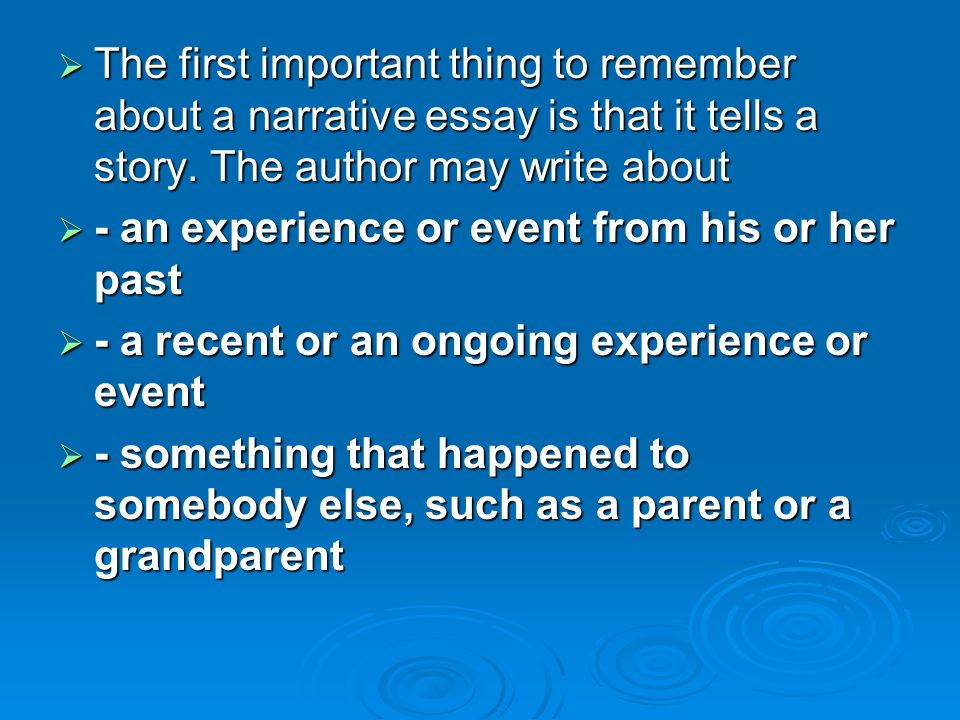 ➢ The first important thing to remember about a narrative essay is that it tells a story. The author may write about

➢ - an experience or event from his or her past

➢ - a recent or an ongoing experience or event

➢ - something that happened to somebody else, such as a parent or a grandparent